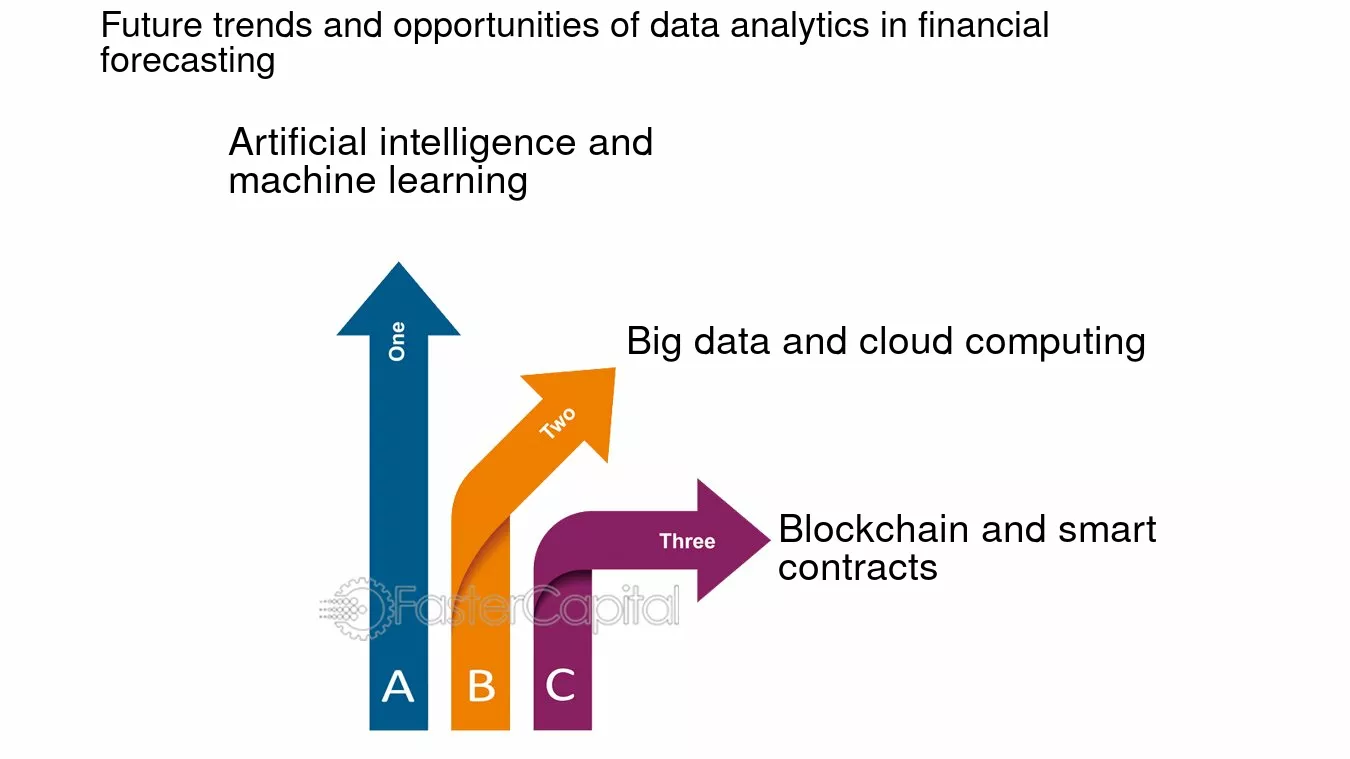 Future trends and opportunities of data analytics in financial forecasting

Artificial intelligence and machine learning

One

Big data and cloud computing

Two

Three

Blockchain and smart contracts

FasterCapital

A B C